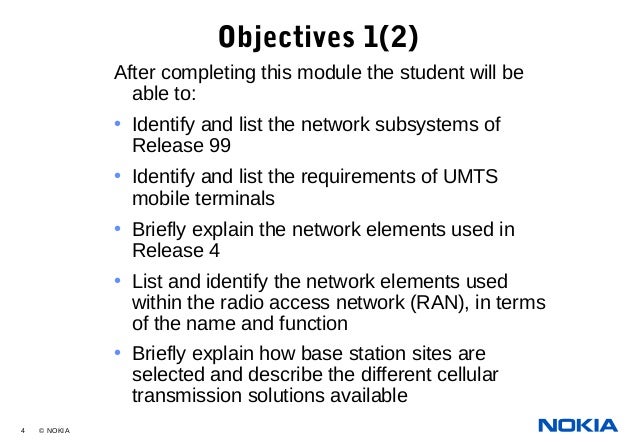 Objectives 1(2)

After completing this module the student will be able to:

• Identify and list the network subsystems of Release 99

• Identify and list the requirements of UMTS mobile terminals

• Briefly explain the network elements used in Release 4

• List and identify the network elements used within the radio access network (RAN), in terms of the name and function

• Briefly explain how base station sites are selected and describe the different cellular transmission solutions available

4 © NOKIA

NOKIA